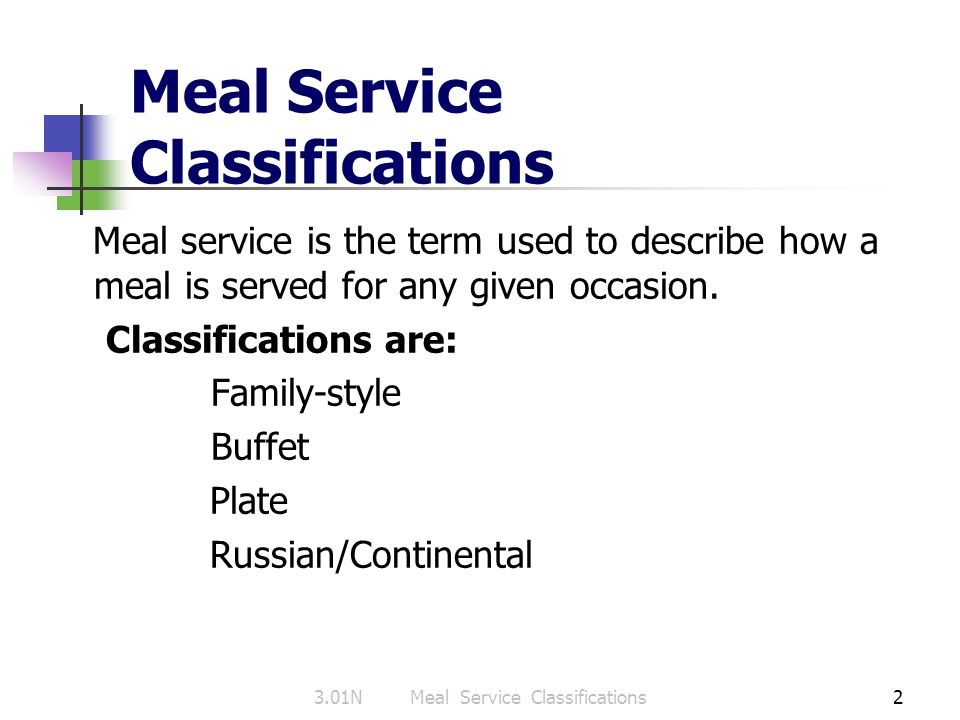 Meal Service Classifications

Meal service is the term used to describe how a meal is served for any given occasion.

Classifications are:

Family-style

Buffet

Plate

Russian/Continental

3.01N Meal Service Classifications

2